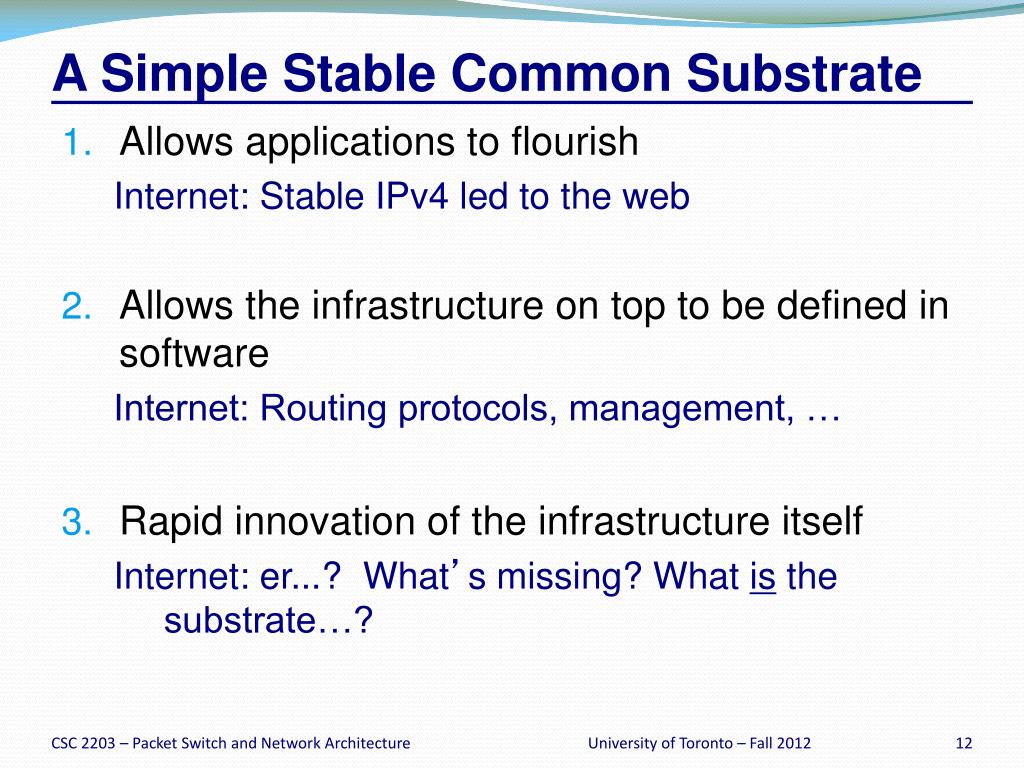 A Simple Stable Common Substrate

1. Allows applications to flourish
Internet: Stable IPv4 led to the web

2. Allows the infrastructure on top to be defined in software
Internet: Routing protocols, management, …

3. Rapid innovation of the infrastructure itself
Internet: er...? What’s missing? What is the substrate…?

CSC 2203 – Packet Switch and Network Architecture

University of Toronto – Fall 2012

12